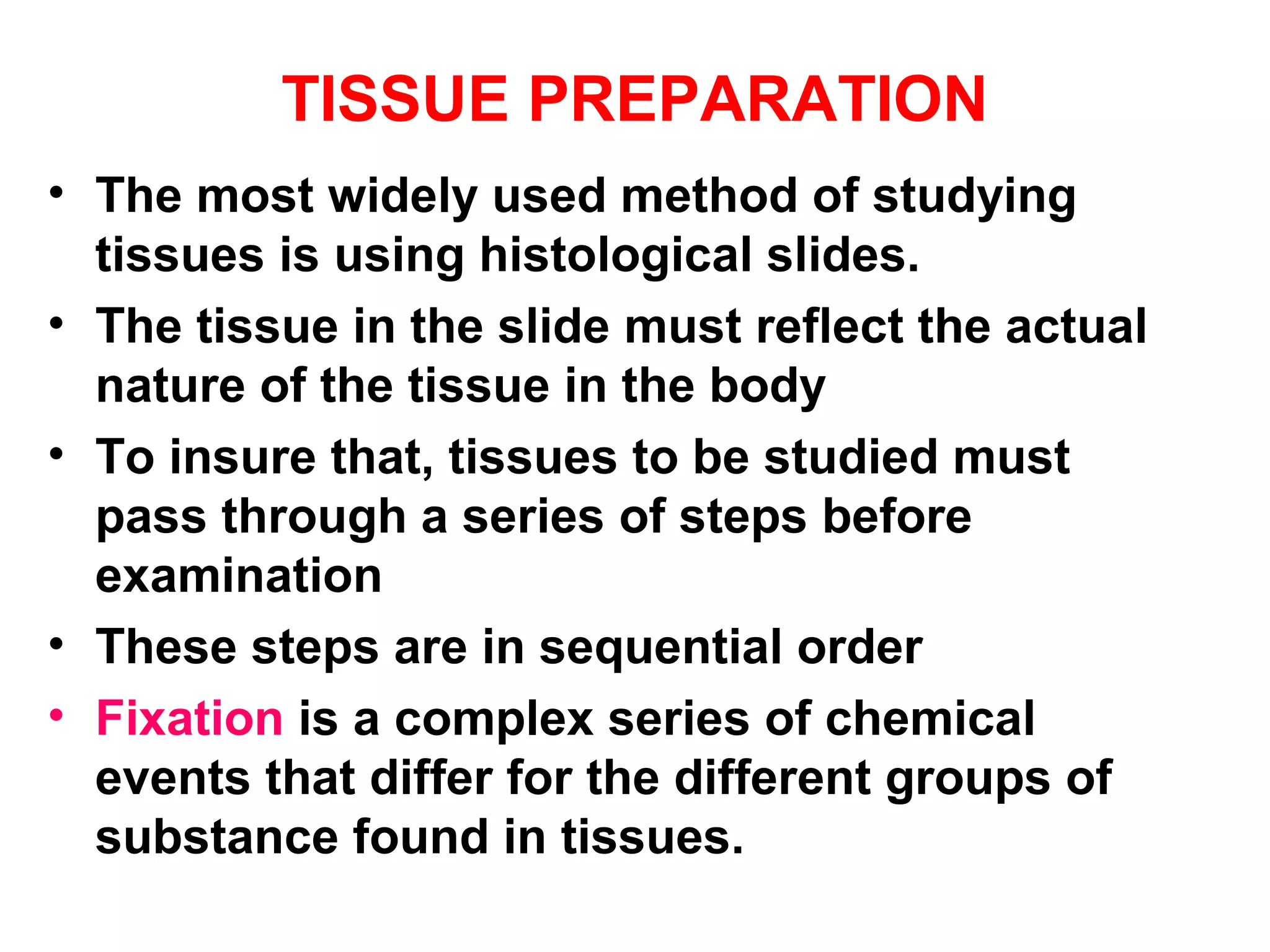 TISSUE PREPARATION

• The most widely used method of studying tissues is using histological slides.
• The tissue in the slide must reflect the actual nature of the tissue in the body
• To insure that, tissues to be studied must pass through a series of steps before examination
• These steps are in sequential order
• Fixation is a complex series of chemical events that differ for the different groups of substance found in tissues.